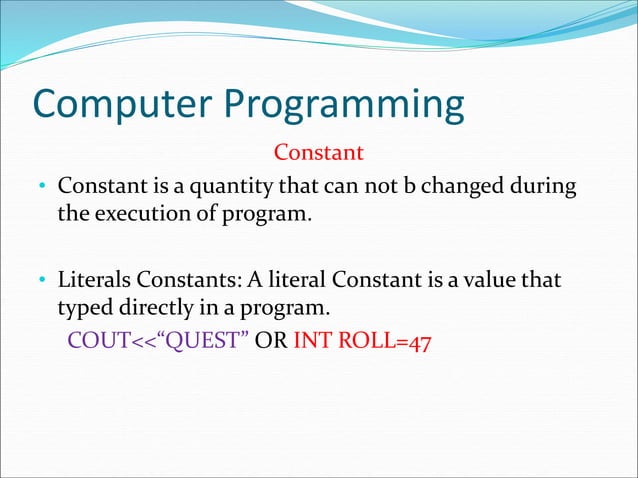 Computer Programming

Constant

• Constant is a quantity that can not b changed during the execution of program.

• Literals Constants: A literal Constant is a value that typed directly in a program.

COUT<<“QUEST” OR INT ROLL=47